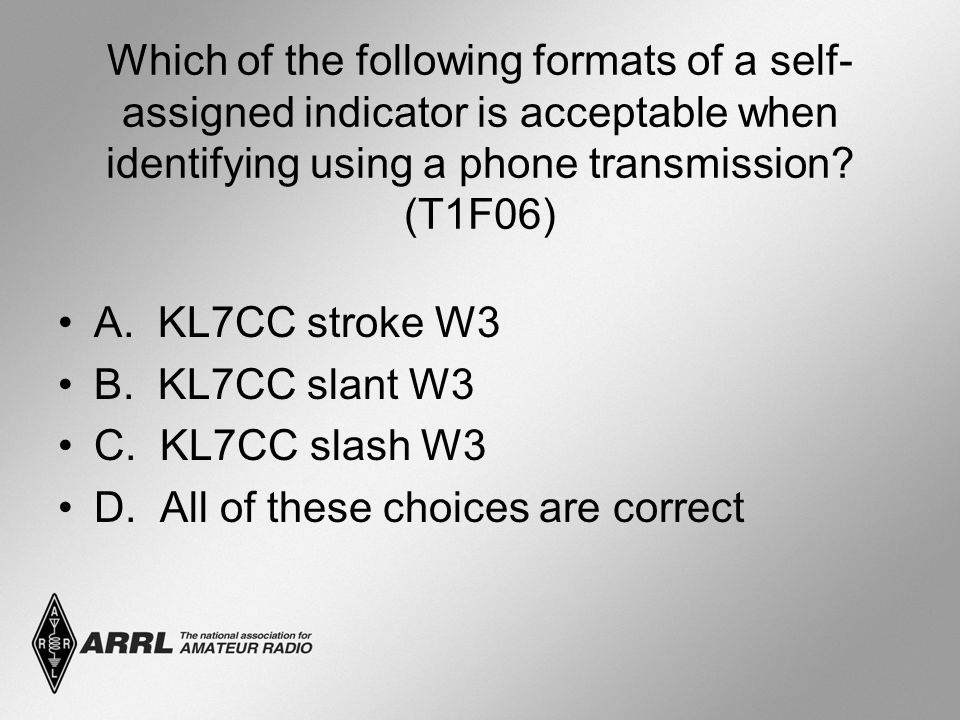 Which of the following formats of a self-assigned indicator is acceptable when identifying using a phone transmission? (T1F06)

• A. KL7CC stroke W3
• B. KL7CC slant W3
• C. KL7CC slash W3
• D. All of these choices are correct

A R R L
ARRL The national association for AMATEUR RADIO